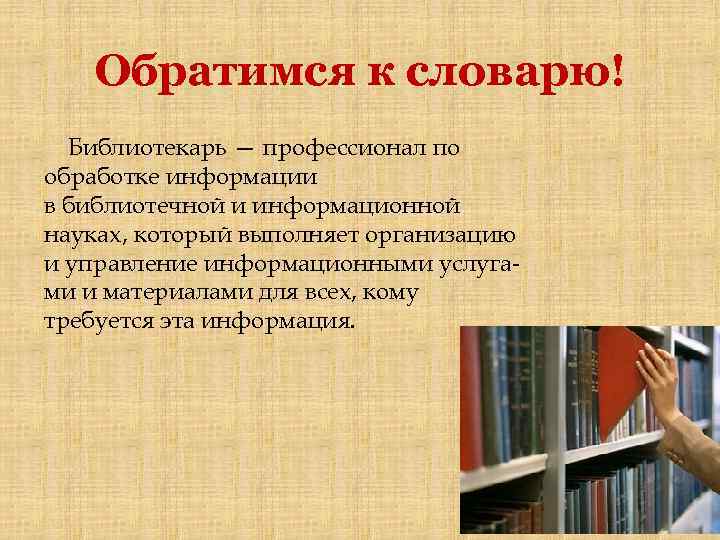 Обратимся к словарю!

Библиотекарь — профессионал по обработке информации в библиотечной и информационной науках, который выполняет организацию и управление информационными услугами и материалами для всех, кому требуется эта информация.